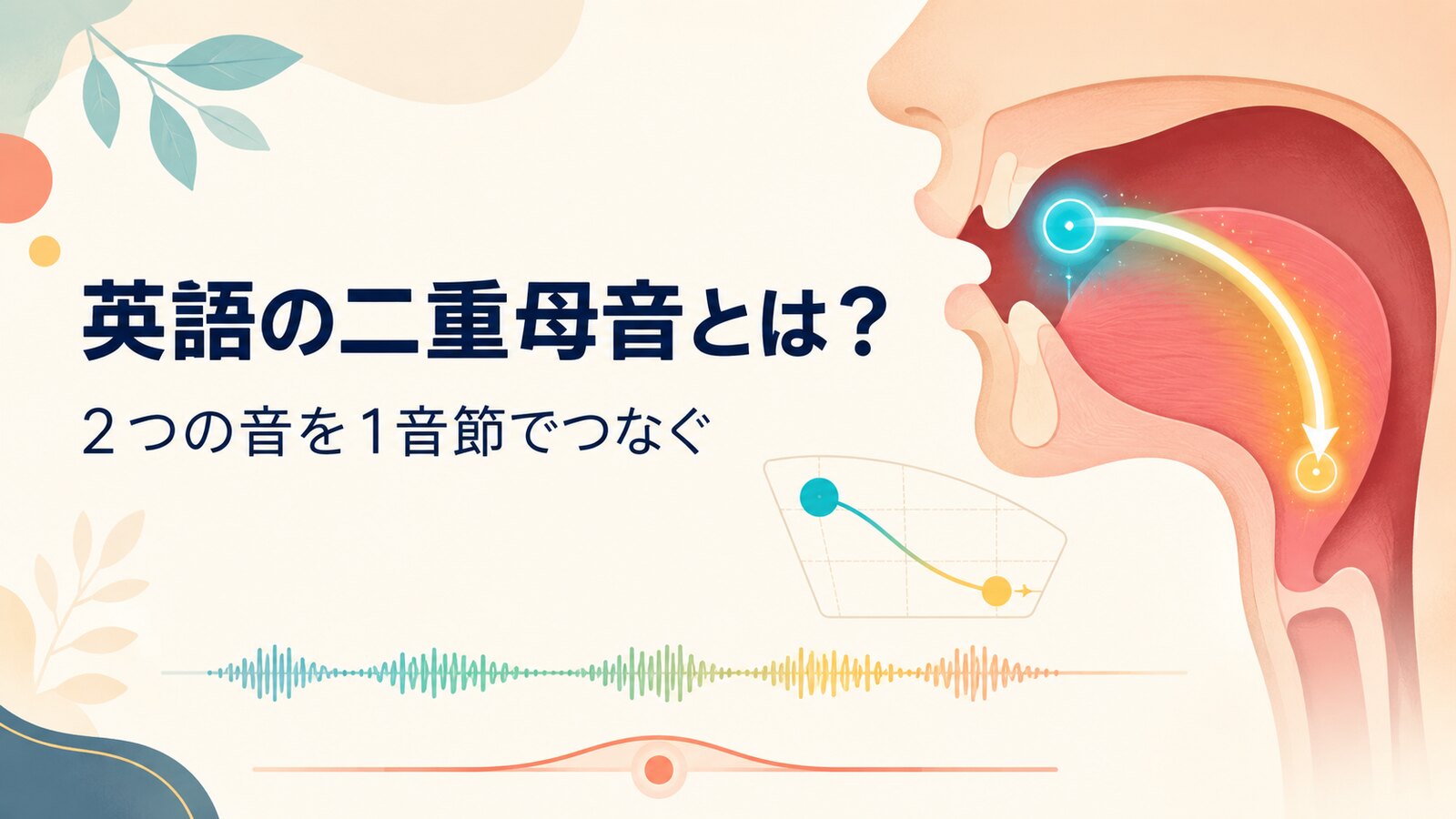 英語の二重母音とは？

２つの音を１音節でつなぐ